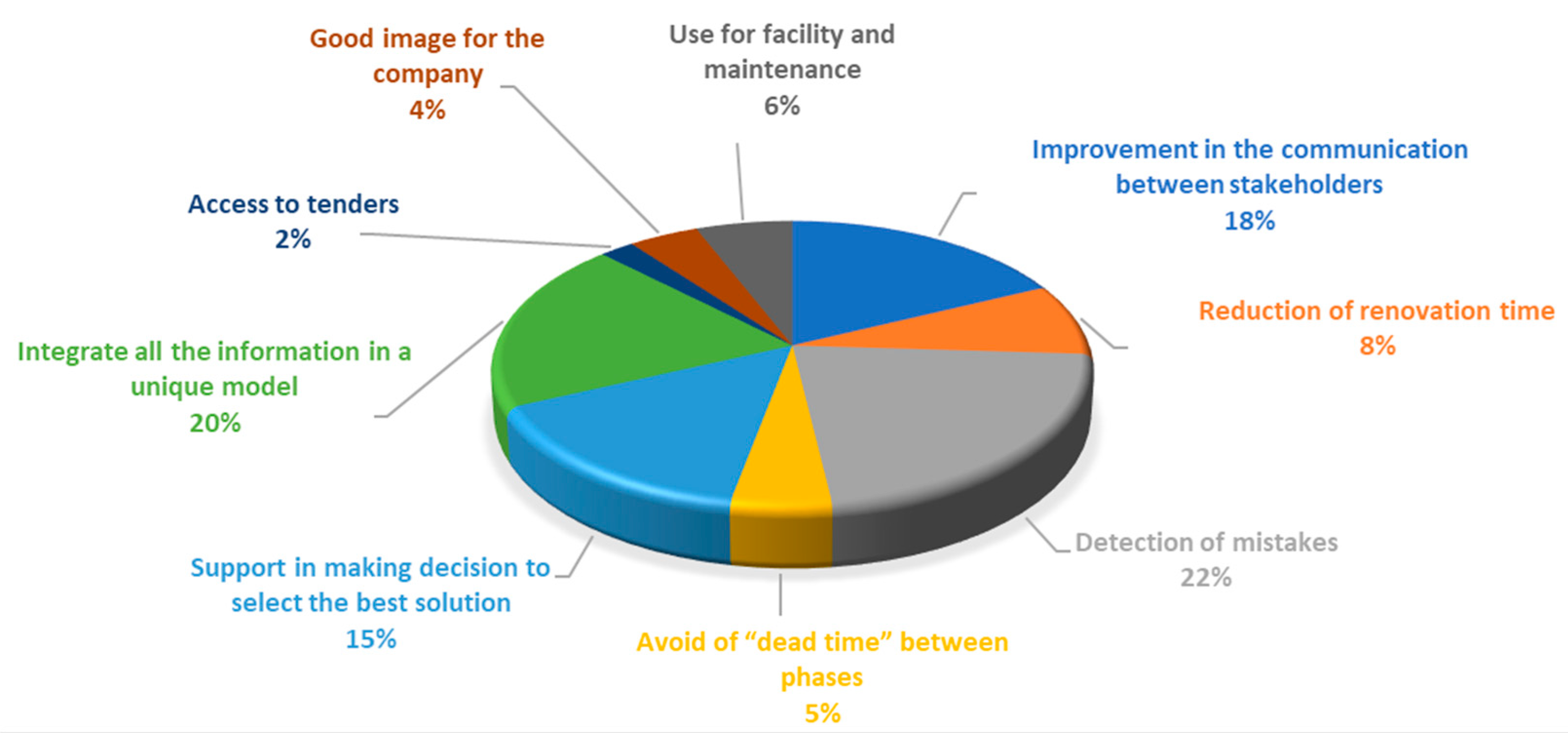 Good image for the company
4%

Use for facility and maintenance
6%

Improvement in the communication between stakeholders
18%

Access to tenders
2%

Reduction of renovation time
8%

Integrate all the information in a unique model
20%

Detection of mistakes
22%

Support in making decision to select the best solution
15%

Avoid of “dead time” between phases
5%